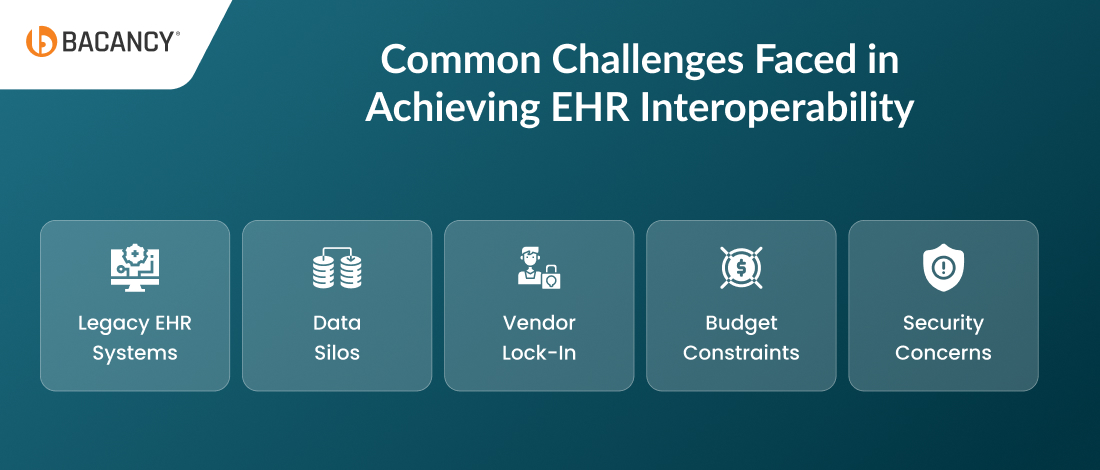 BACANCY®

Common Challenges Faced in Achieving EHR Interoperability

Legacy EHR Systems

Data Silos

Vendor Lock-In

Budget Constraints

Security Concerns